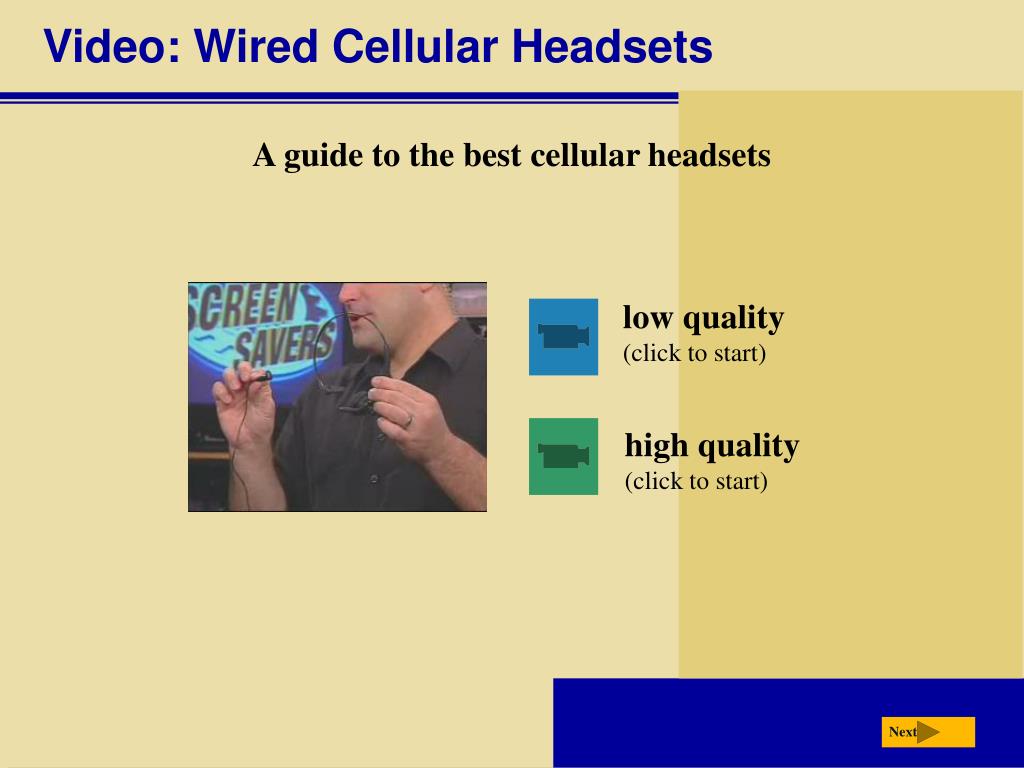 Video: Wired Cellular Headsets

A guide to the best cellular headsets

SCREEN SAVERS

low quality
(click to start)

high quality
(click to start)

Next